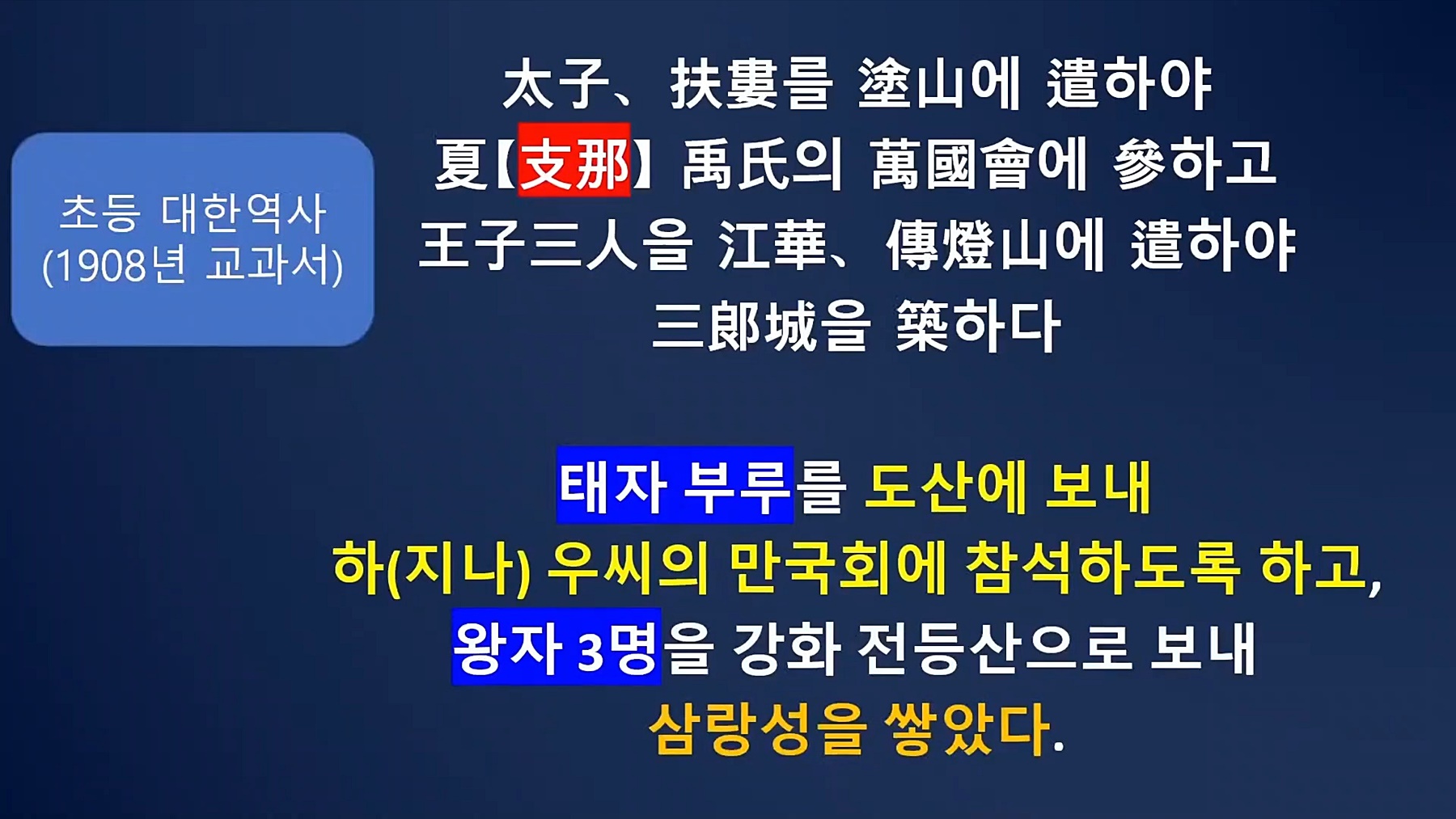 초등 대한역사
(1908년 교과서)

太子、扶婁를 塗山에 遣하야
夏【支那】禹氏의 萬國會에 參하고
王子三人을 江華、傳燈山에 遣하야
三郞城을 築하다

태자 부루를 도산에 보내
하(지나) 우씨의 만국회에 참석하도록 하고,
왕자 3명을 강화 전등산으로 보내
삼랑성을 쌓았다.